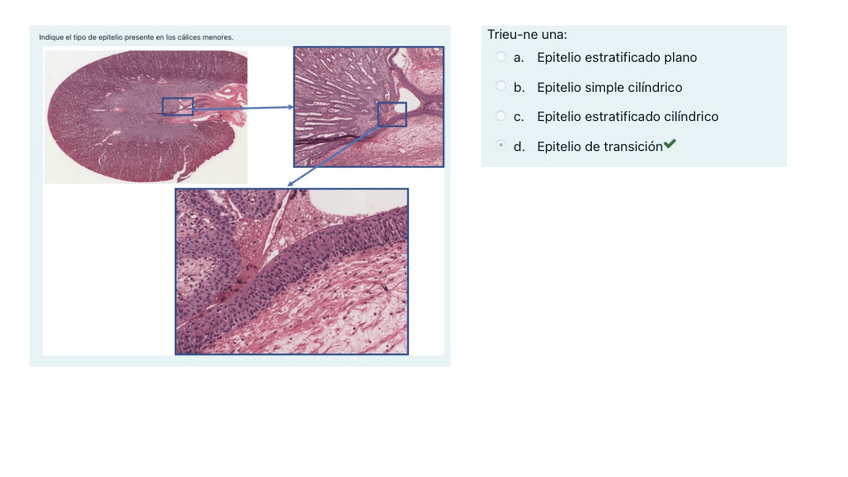 Indique el tipo de epitelio presente en los cálices menores.

Trieu-ne una:
a. Epitelio estratificado plano
b. Epitelio simple cilíndrico
c. Epitelio estratificado cilíndrico
d. Epitelio de transición